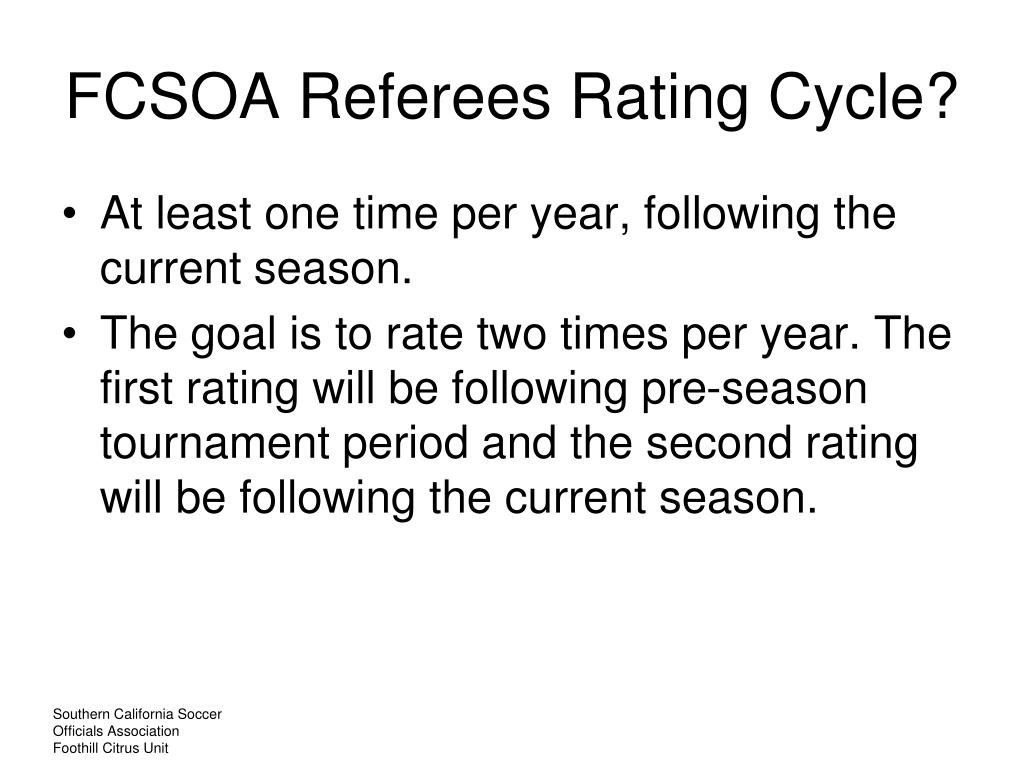 FCSOA Referees Rating Cycle?

• At least one time per year, following the current season.
• The goal is to rate two times per year. The first rating will be following pre-season tournament period and the second rating will be following the current season.

Southern California Soccer
Officials Association
Foothill Citrus Unit